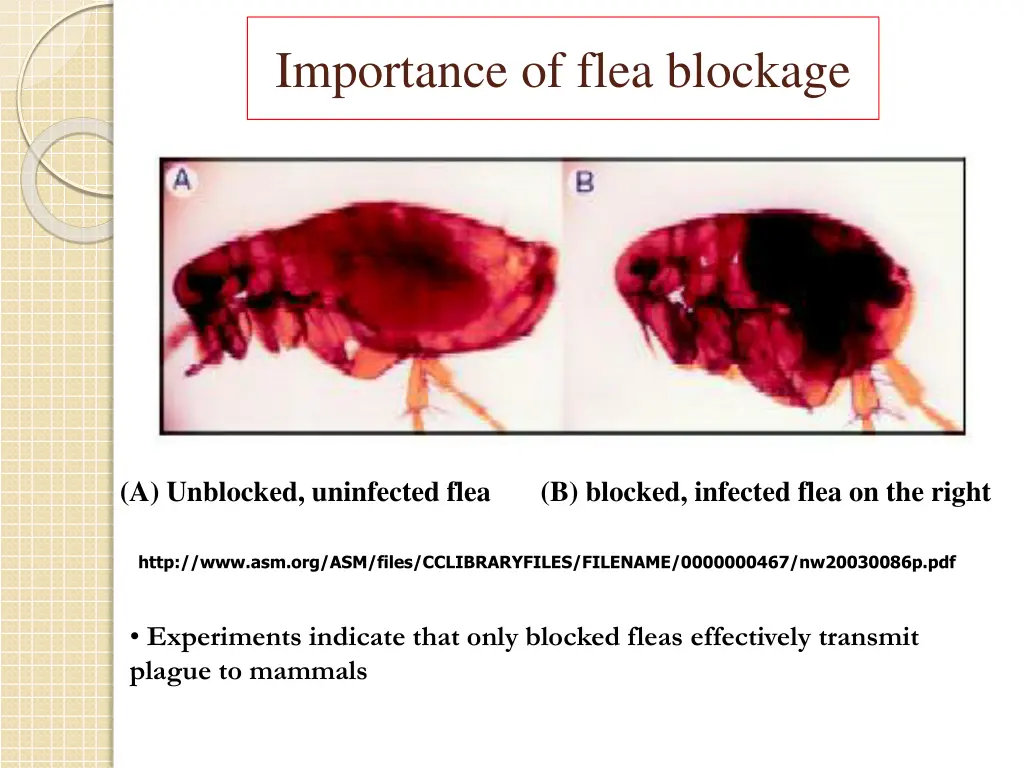 Importance of flea blockage

A

B

(A) Unblocked, uninfected flea

(B) blocked, infected flea on the right

http://www.asm.org/ASM/files/CCLIBRARYFILES/FILENAME/0000000467/nw20030086p.pdf

• Experiments indicate that only blocked fleas effectively transmit plague to mammals